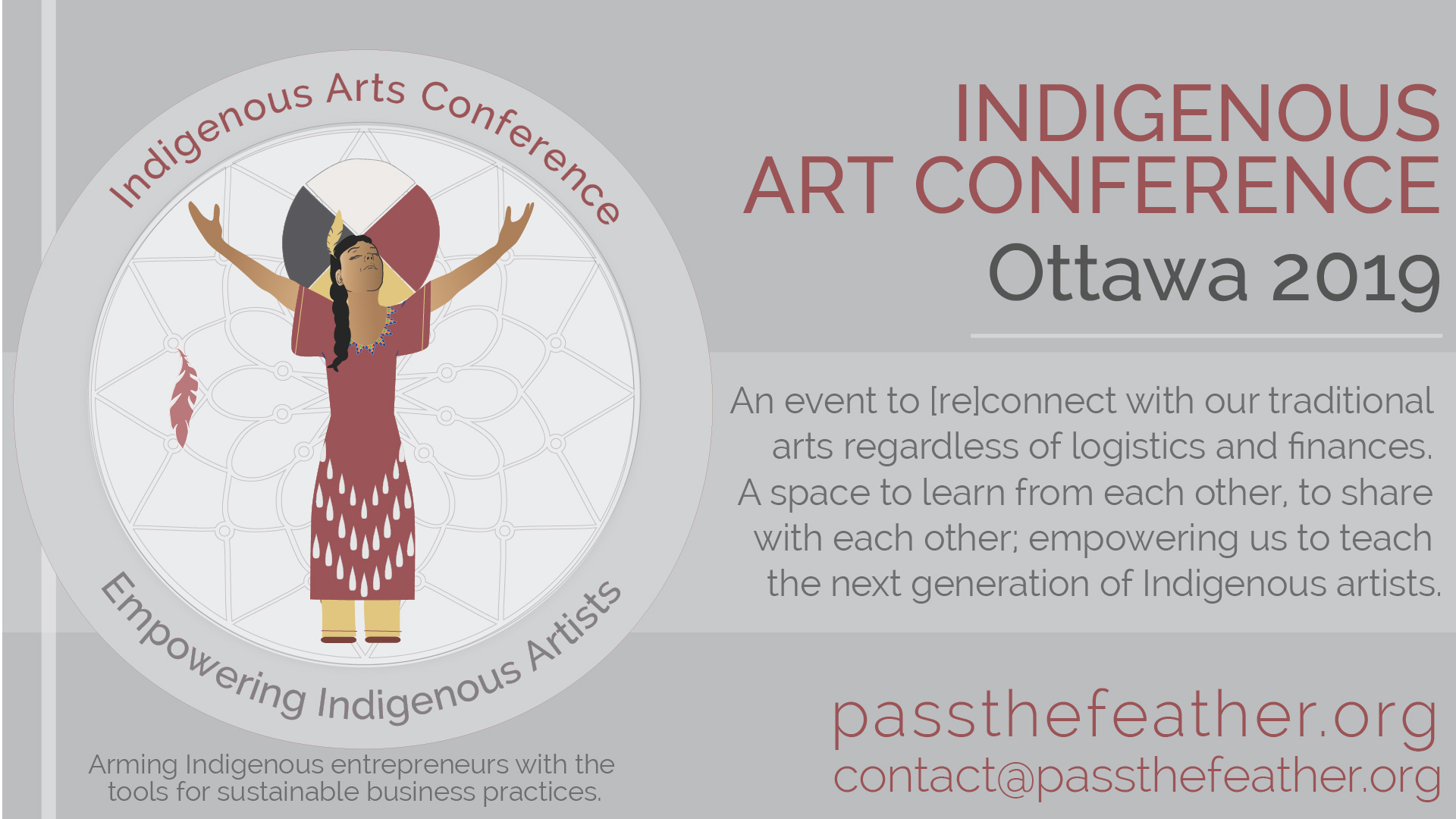 Indigenous Arts Conference

Empowering Indigenous Artists

Arming Indigenous entrepreneurs with the tools for sustainable business practices.

INDIGENOUS ART CONFERENCE

Ottawa 2019

An event to [re]connect with our traditional arts regardless of logistics and finances. A space to learn from each other, to share with each other; empowering us to teach the next generation of Indigenous artists.

passthefeather.org
contact@passthefeather.org